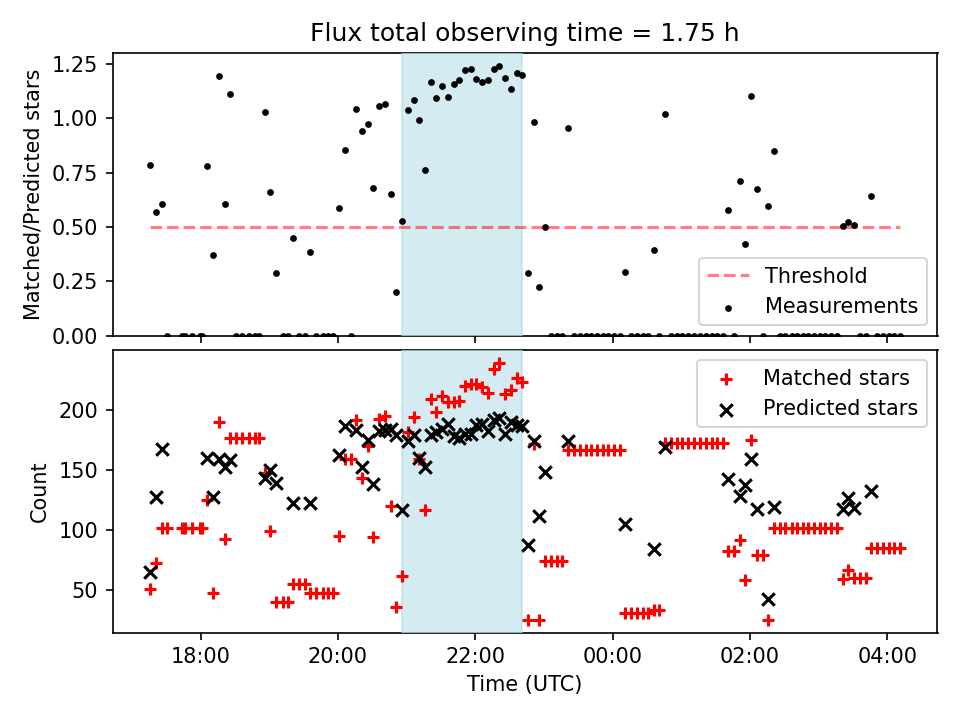 Flux total observing time = 1.75 h

Matched/Predicted stars

1.25
1.00
0.75
0.50
0.25
0.00

Threshold
Measurements

Count

200
150
100
50

Matched stars
Predicted stars

18:00
20:00
22:00
00:00
02:00
04:00

Time (UTC)